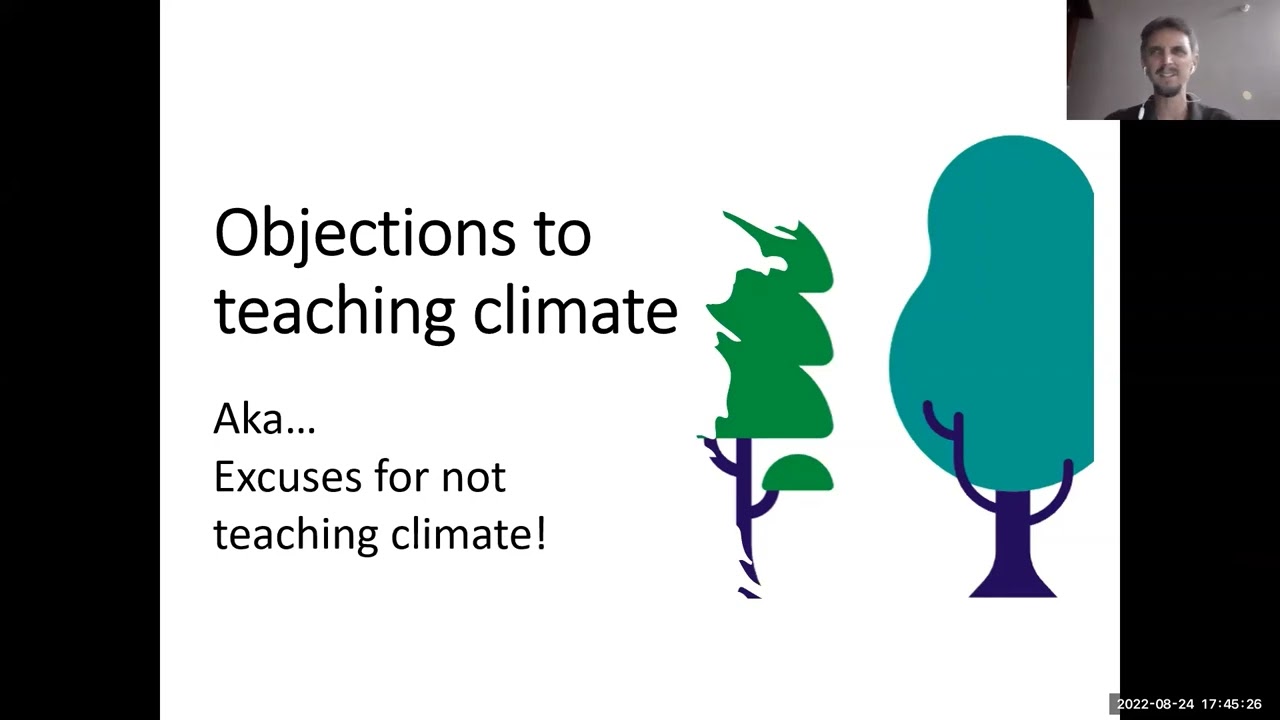 Objections to teaching climate

Aka…
Excuses for not teaching climate!

2022-08-24 17:45:26